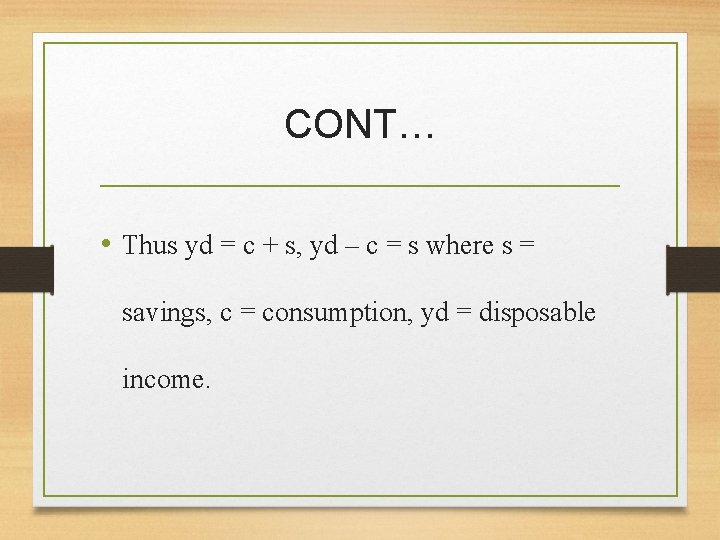 CONT…

• Thus yd = c + s, yd – c = s where s = savings, c = consumption, yd = disposable income.